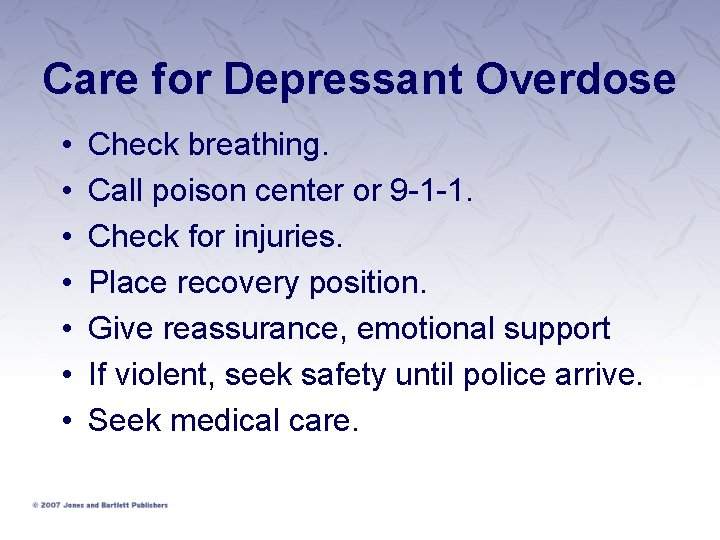 Care for Depressant Overdose

• Check breathing.
• Call poison center or 9-1-1.
• Check for injuries.
• Place recovery position.
• Give reassurance, emotional support
• If violent, seek safety until police arrive.
• Seek medical care.

© 2007 Jones and Bartlett Publishers